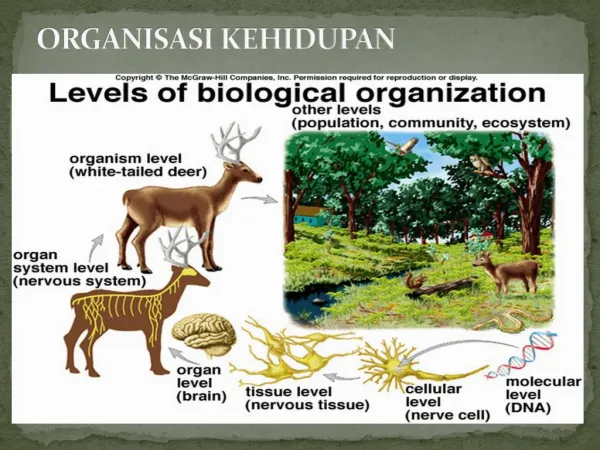 ORGANISASI KEHIDUPAN

Copyright © The McGraw-Hill Companies, Inc. Permission required for reproduction or display.

Levels of biological organization

other levels
(population, community, ecosystem)

organism level
(white-tailed deer)

organ
system level
(nervous system)

organ
level
(brain)

tissue level
(nervous tissue)

cellular
level
(nerve cell)

molecular
level
(DNA)